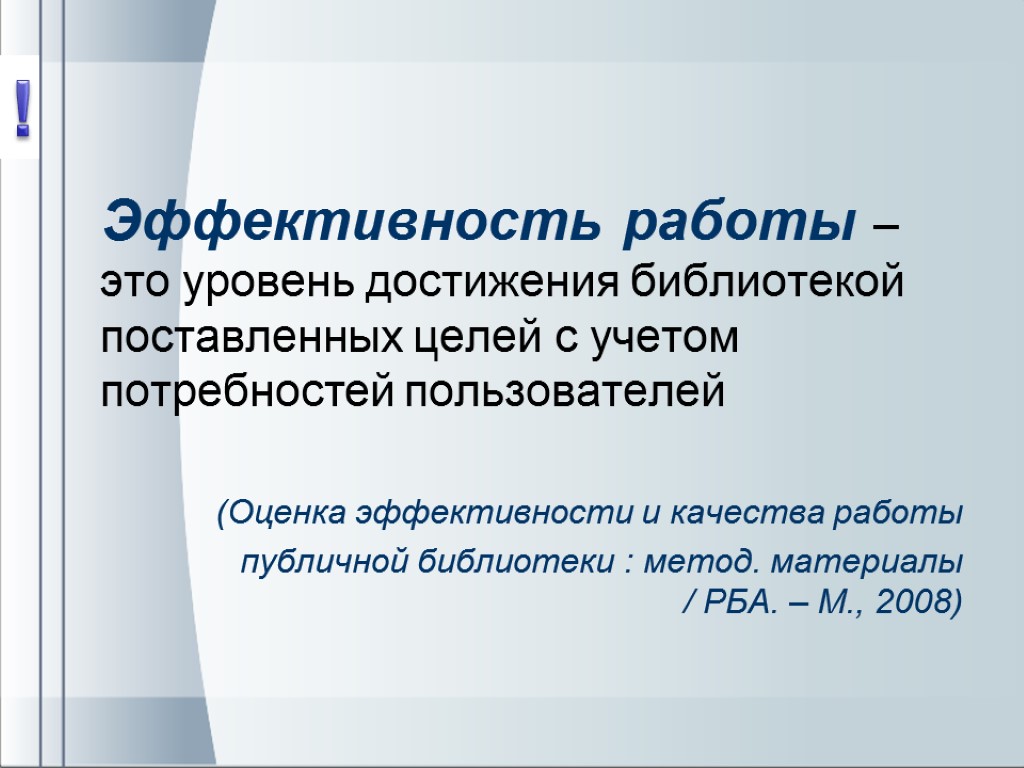 !

Эффективность работы – это уровень достижения библиотекой поставленных целей с учетом потребностей пользователей

(Оценка эффективности и качества работы публичной библиотеки : метод. материалы / РБА. – М., 2008)